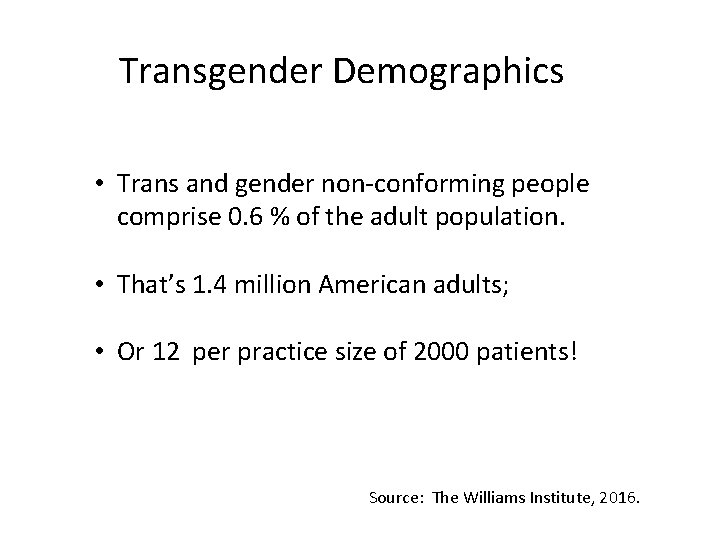 Transgender Demographics

• Trans and gender non-conforming people comprise 0.6 % of the adult population.

• That's 1.4 million American adults;

• Or 12 per practice size of 2000 patients!

Source: The Williams Institute, 2016.